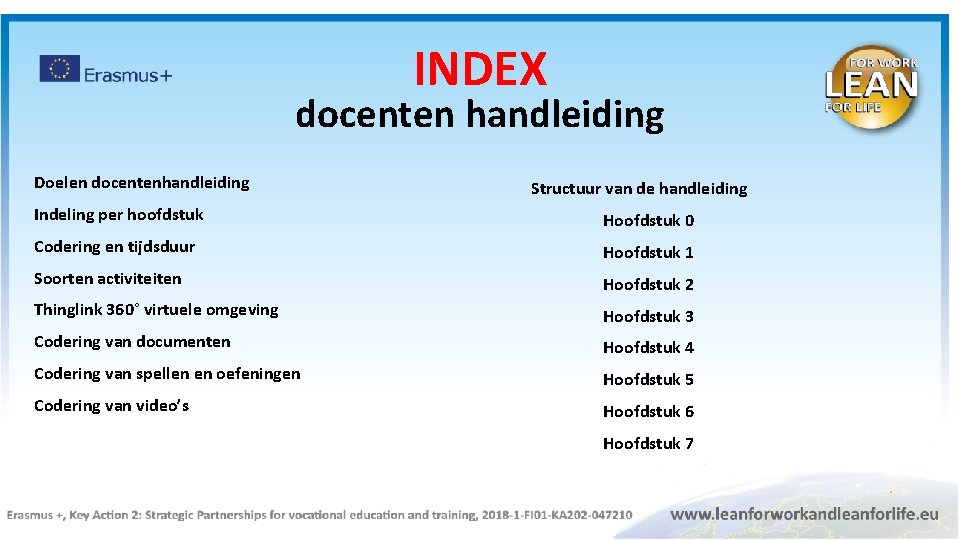 Erasmus+

INDEX
docenten handleiding

FOR WORK
LEAN
FOR LIFE

Doelen docentenhandleiding
Indeling per hoofdstuk
Codering en tijdsduur
Soorten activiteiten
Thinglink 360° virtuele omgeving
Codering van documenten
Codering van spellen en oefeningen
Codering van video's

Structuur van de handleiding
Hoofdstuk 0
Hoofdstuk 1
Hoofdstuk 2
Hoofdstuk 3
Hoofdstuk 4
Hoofdstuk 5
Hoofdstuk 6
Hoofdstuk 7

Erasmus +, Key Action 2: Strategic Partnerships for vocational education and training, 2018-1-FI01-KA202-047210
www.leanforworkandleanforlife.eu